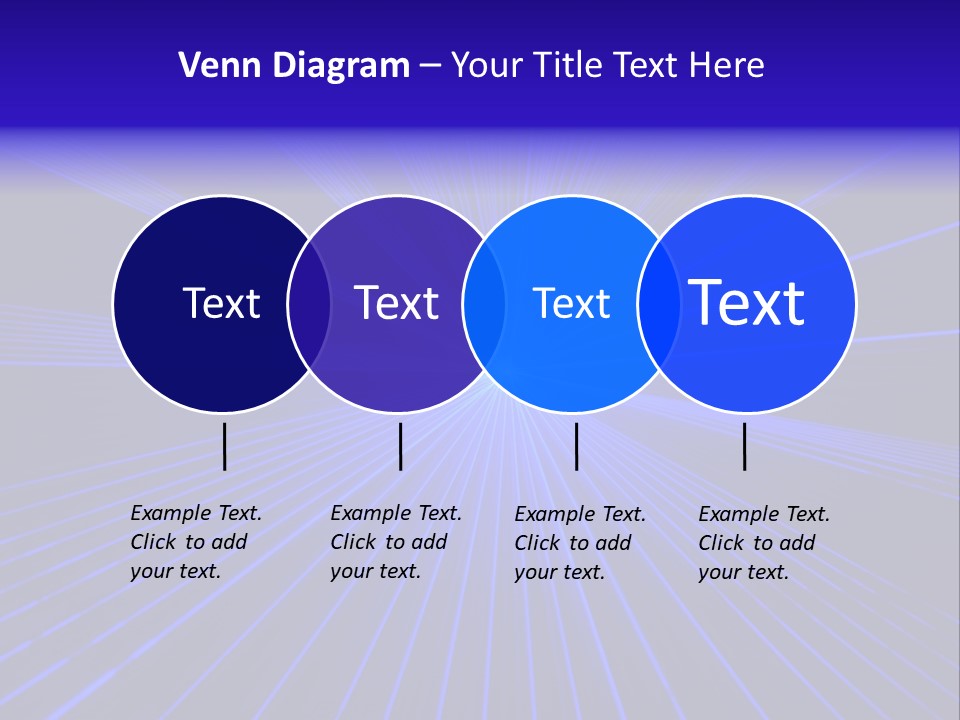 Venn Diagram – Your Title Text Here

Text

Text

Text

Text

Example Text. Click to add your text.

Example Text. Click to add your text.

Example Text. Click to add your text.

Example Text. Click to add your text.